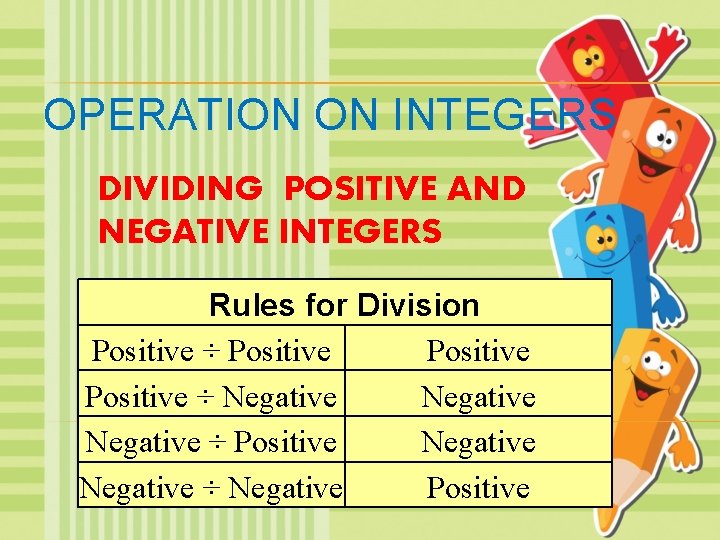 OPERATION ON INTEGERS

DIVIDING POSITIVE AND NEGATIVE INTEGERS

| Rules for Division | |
|---|---|
| Positive ÷ Positive | Positive |
| Positive ÷ Negative | Negative |
| Negative ÷ Positive | Negative |
| Negative ÷ Negative | Positive |